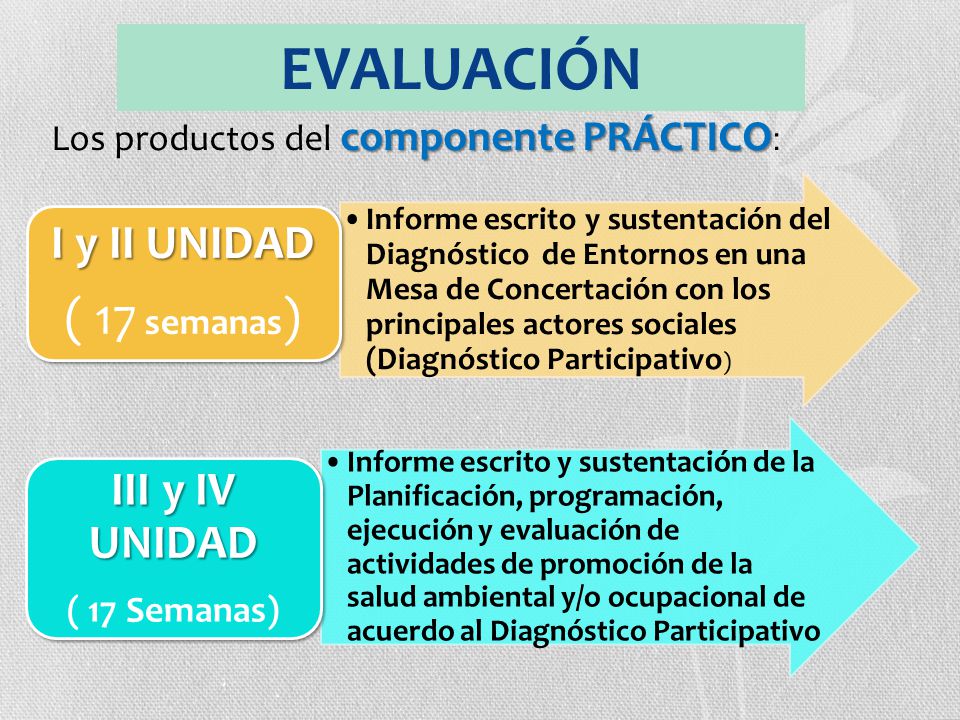 EVALUACIÓN

Los productos del componente PRÁCTICO:

I y II UNIDAD

( 17 semanas)

• Informe escrito y sustentación del Diagnóstico de Entornos en una Mesa de Concertación con los principales actores sociales (Diagnóstico Participativo)

III y IV UNIDAD

( 17 Semanas)

• Informe escrito y sustentación de la Planificación, programación, ejecución y evaluación de actividades de promoción de la salud ambiental y/o ocupacional de acuerdo al Diagnóstico Participativo